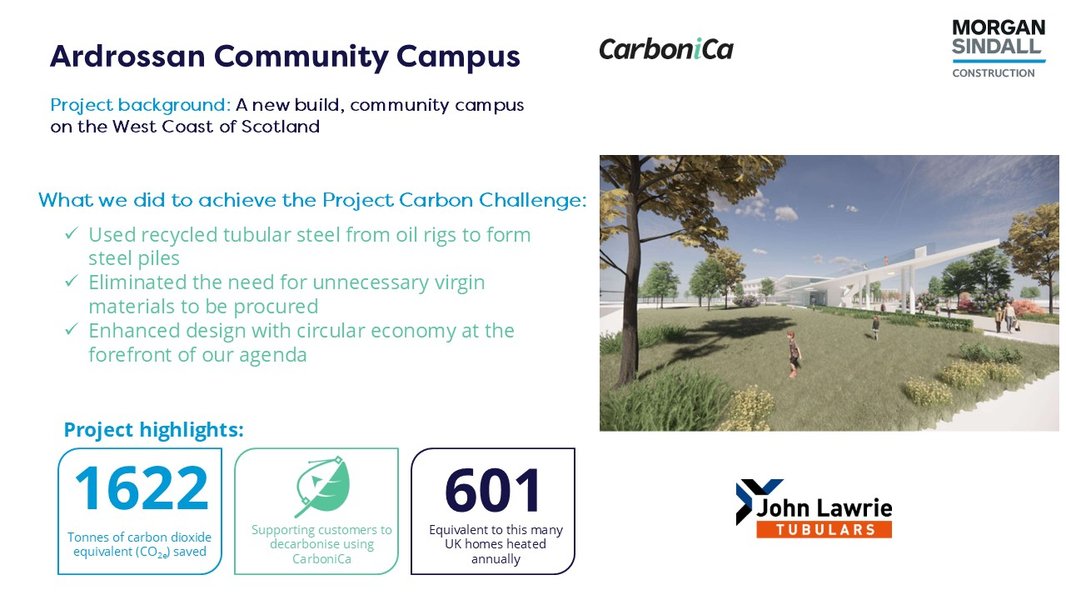 Ardrossan Community Campus

CarboniCa

MORGAN SINDALL CONSTRUCTION

Project background: A new build, community campus on the West Coast of Scotland

What we did to achieve the Project Carbon Challenge:

✓ Used recycled tubular steel from oil rigs to form steel piles
✓ Eliminated the need for unnecessary virgin materials to be procured
✓ Enhanced design with circular economy at the forefront of our agenda

Project highlights:

1622
Tonnes of carbon dioxide equivalent ($CO_{2e}$) saved

Supporting customers to decarbonise using CarboniCa

601
Equivalent to this many UK homes heated annually

John Lawrie TUBULARS